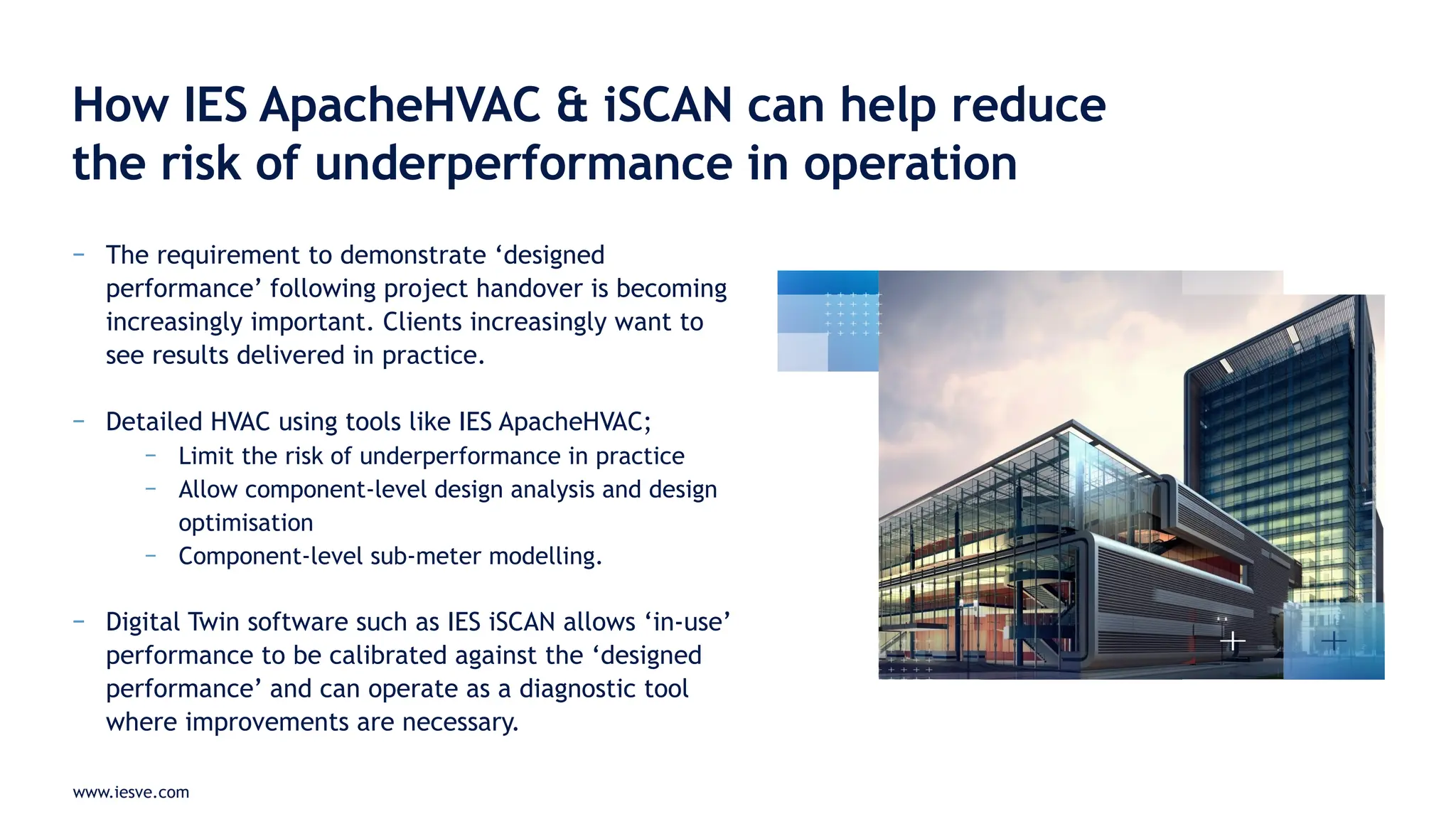 How IES ApacheHVAC & iSCAN can help reduce the risk of underperformance in operation

– The requirement to demonstrate ‘designed performance’ following project handover is becoming increasingly important. Clients increasingly want to see results delivered in practice.

– Detailed HVAC using tools like IES ApacheHVAC;
  – Limit the risk of underperformance in practice
  – Allow component-level design analysis and design optimisation
  – Component-level sub-meter modelling.

– Digital Twin software such as IES iSCAN allows ‘in-use’ performance to be calibrated against the ‘designed performance’ and can operate as a diagnostic tool where improvements are necessary.

www.iesve.com